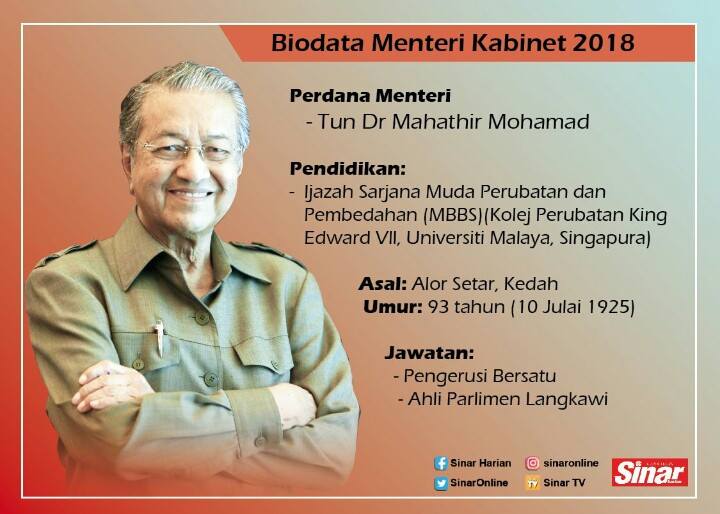 Biodata Menteri Kabinet 2018

Perdana Menteri
- Tun Dr Mahathir Mohamad

Pendidikan:
- Ijazah Sarjana Muda Perubatan dan Pembedahan (MBBS)(Kolej Perubatan King Edward VII, Universiti Malaya, Singapura)

Asal: Alor Setar, Kedah
Umur: 93 tahun (10 Julai 1925)

Jawatan:
- Pengerusi Bersatu
- Ahli Parlimen Langkawi

Sinar Harian
sinaronline
SinarOnline
Sinar TV
Sinar